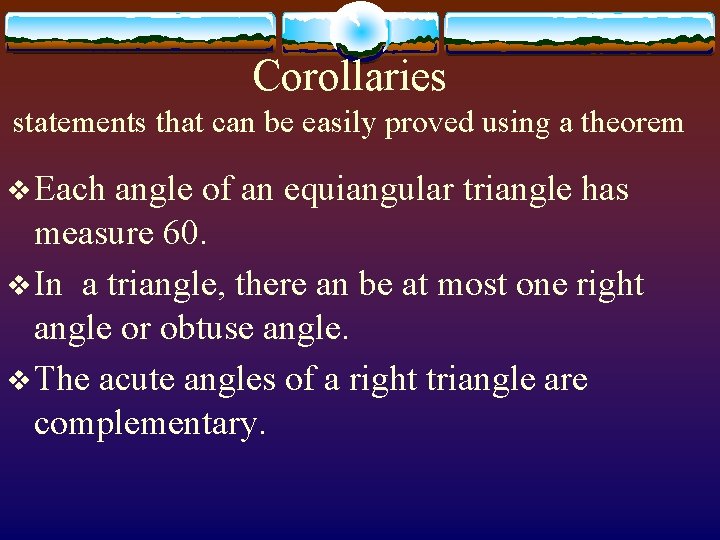 Corollaries
statements that can be easily proved using a theorem

❖ Each angle of an equiangular triangle has measure 60.

❖ In a triangle, there an be at most one right angle or obtuse angle.

❖ The acute angles of a right triangle are complementary.